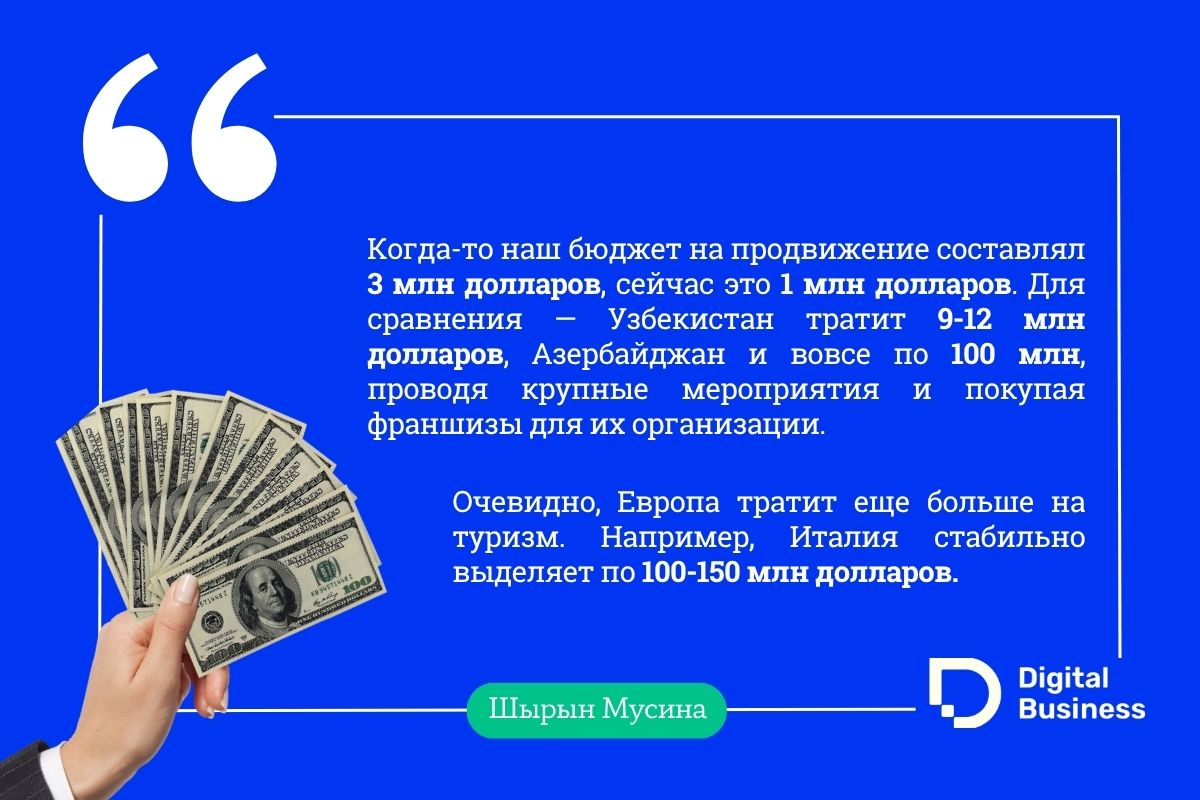 Когда-то наш бюджет на продвижение составлял 3 млн долларов, сейчас это 1 млн долларов. Для сравнения — Узбекистан тратит 9-12 млн долларов, Азербайджан и вовсе по 100 млн, проводя крупные мероприятия и покупая франшизы для их организации.

Очевидно, Европа тратит еще больше на туризм. Например, Италия стабильно выделяет по 100-150 млн долларов.

Шырын Мусина

Digital Business